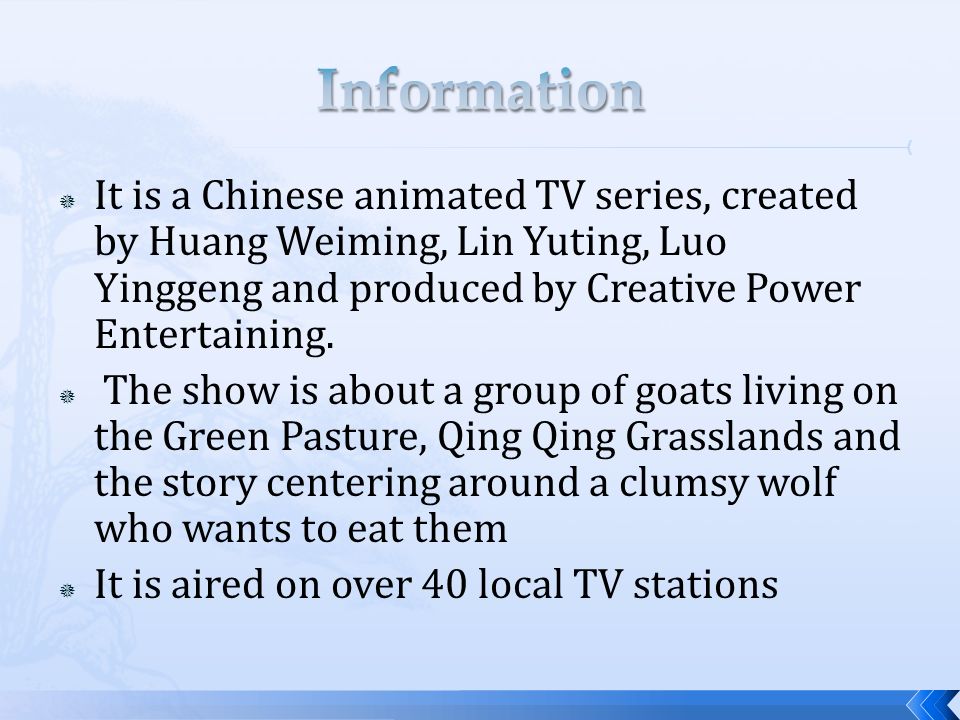 Information

It is a Chinese animated TV series, created by Huang Weiming, Lin Yuting, Luo Yinggeng and produced by Creative Power Entertaining.

The show is about a group of goats living on the Green Pasture, Qing Qing Grasslands and the story centering around a clumsy wolf who wants to eat them

It is aired on over 40 local TV stations